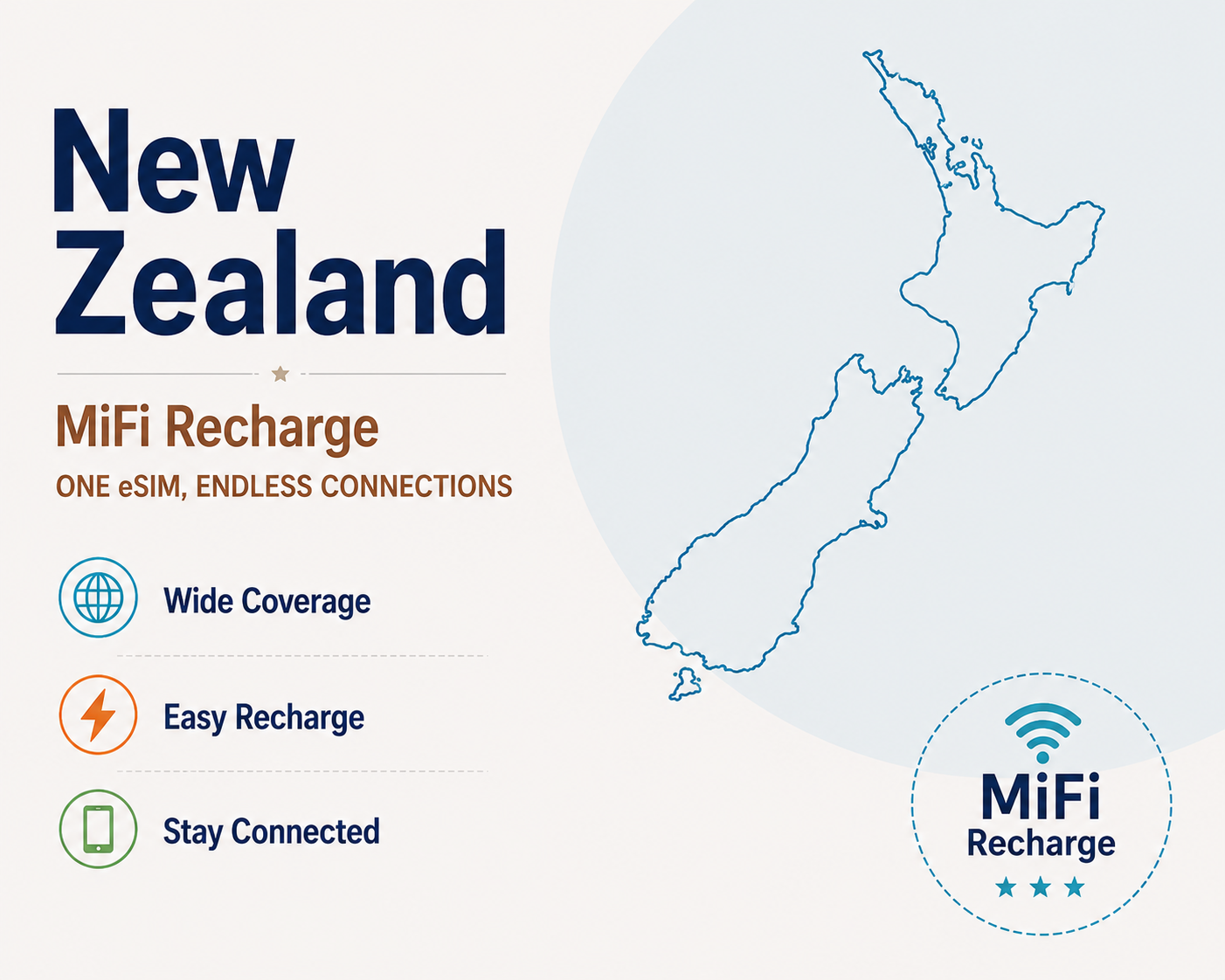 New Zealand

MiFi Recharge

ONE eSIM, ENDLESS CONNECTIONS

Wide Coverage

Easy Recharge

Stay Connected

MiFi Recharge